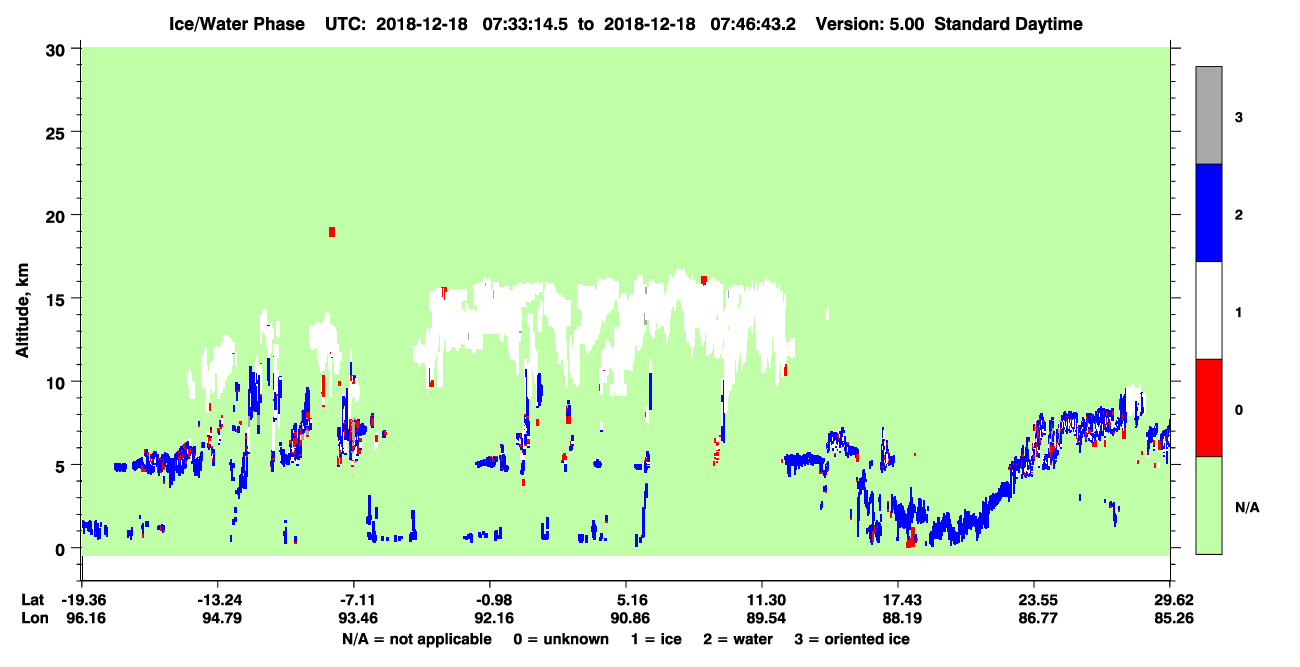 Ice/Water Phase UTC: 2018-12-18 07:33:14.5 to 2018-12-18 07:46:43.2 Version: 5.00 Standard Daytime

Altitude, km

30
25
20
15
10
5
0

3
2
1
0
N/A

Lat -19.36 -13.24 -7.11 -0.98 5.16 11.30 17.43 23.55 29.62
Lon 96.16 94.79 93.46 92.16 90.86 89.54 88.19 86.77 85.26

N/A = not applicable 0 = unknown 1 = ice 2 = water 3 = oriented ice